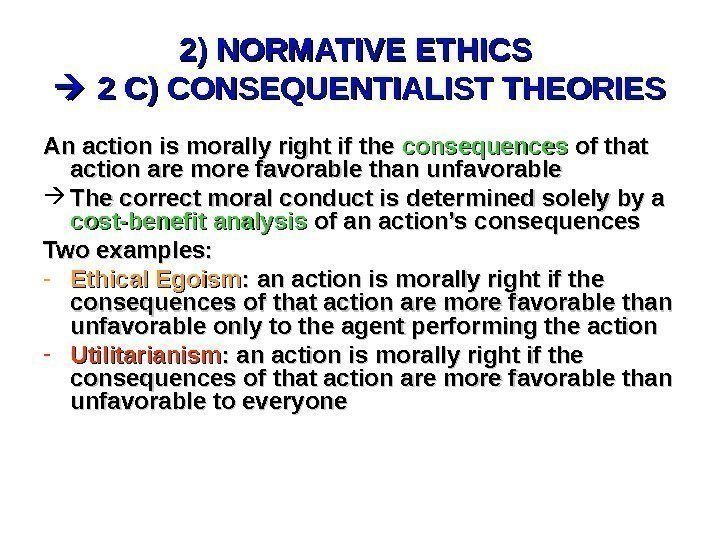 2) NORMATIVE ETHICS
→ 2 C) CONSEQUENTIALIST THEORIES

An action is morally right if the consequences of that action are more favorable than unfavorable

→ The correct moral conduct is determined solely by a cost-benefit analysis of an action's consequences

Two examples:

- Ethical Egoism: an action is morally right if the consequences of that action are more favorable than unfavorable only to the agent performing the action

- Utilitarianism: an action is morally right if the consequences of that action are more favorable than unfavorable to everyone